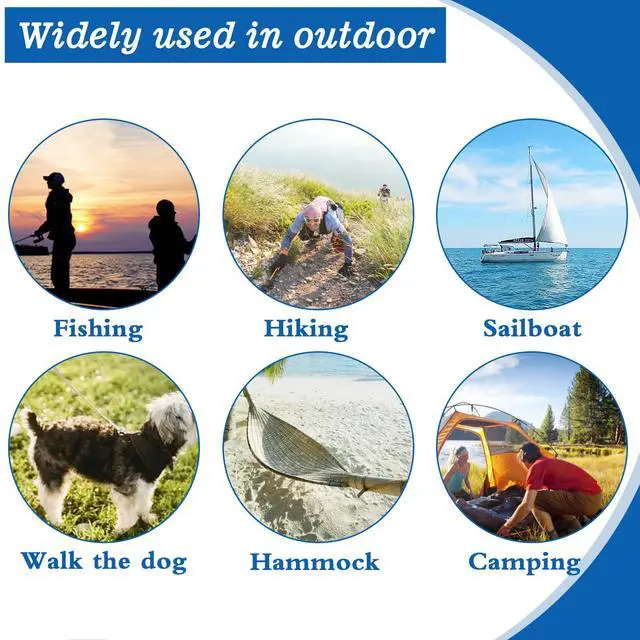 Widely used in outdoor

Fishing

Hiking

Sailboat

Walk the dog

Hammock

Camping